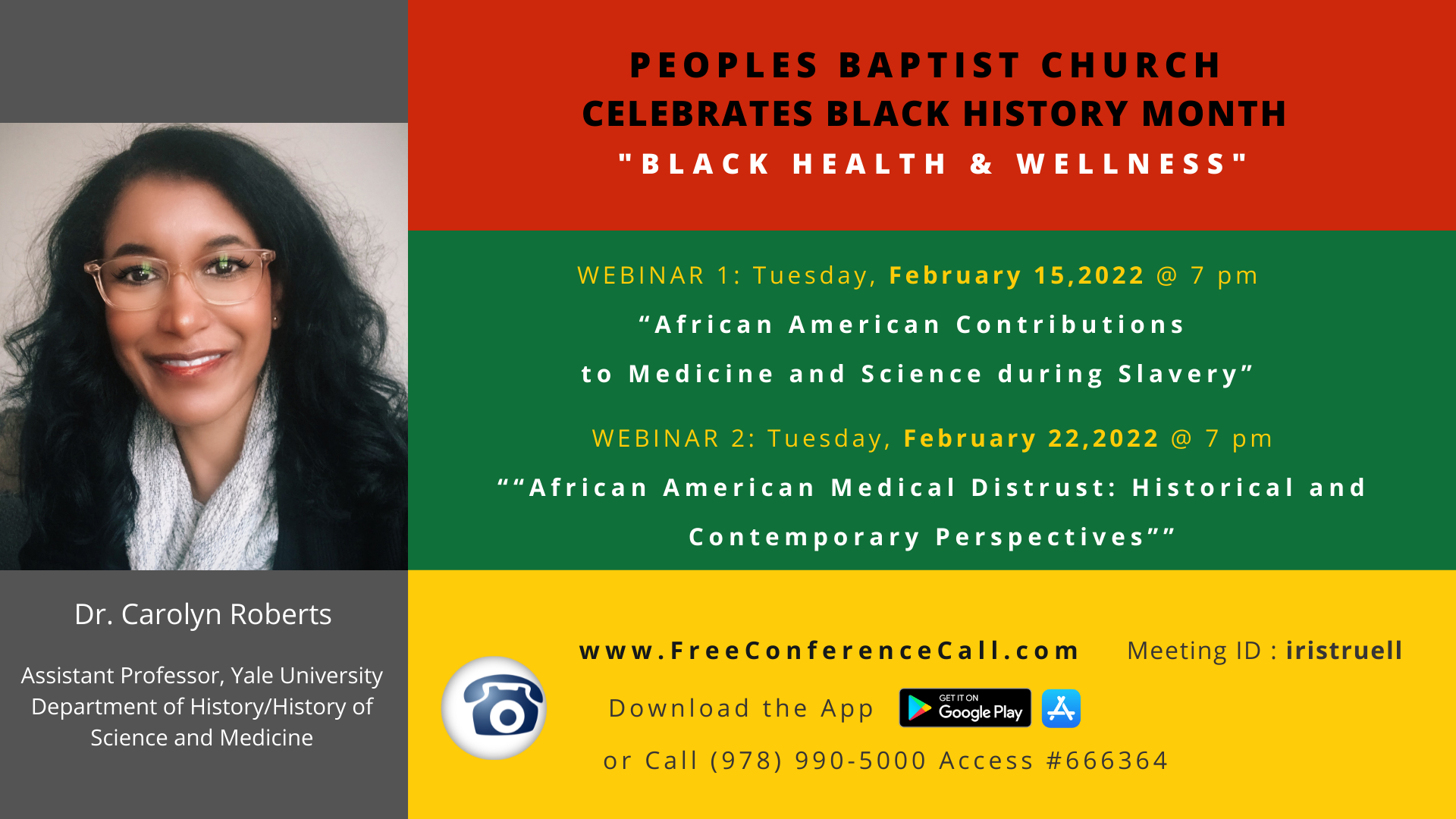 PEOPLES BAPTIST CHURCH
CELEBRATES BLACK HISTORY MONTH
"BLACK HEALTH & WELLNESS"

WEBINAR 1: Tuesday, February 15,2022 @ 7 pm
“African American Contributions to Medicine and Science during Slavery”

WEBINAR 2: Tuesday, February 22,2022 @ 7 pm
““African American Medical Distrust: Historical and Contemporary Perspectives””

Dr. Carolyn Roberts

Assistant Professor, Yale University Department of History/History of Science and Medicine

www.FreeConferenceCall.com Meeting ID : iristruell

Download the App GET IT ON Google Play

or Call (978) 990-5000 Access #666364